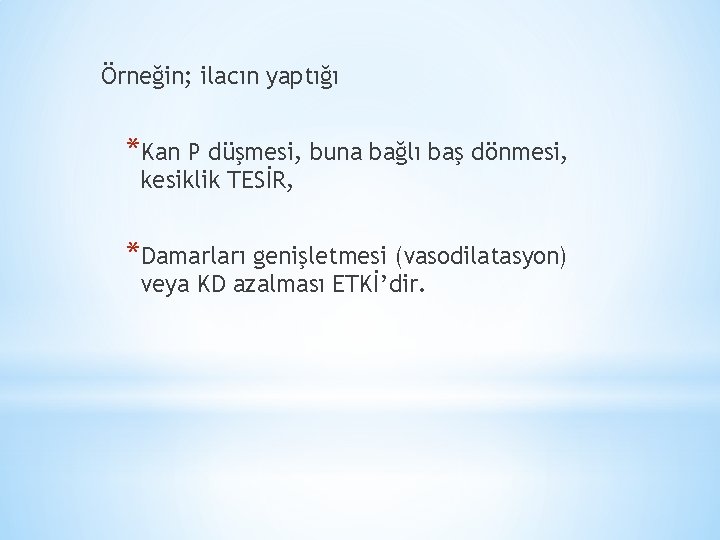 Örneğin; ilacın yaptığı

*Kan P düşmesi, buna bağlı baş dönmesi, kesiklik TESİR,

*Damarları genişletmesi (vasodilatasyon) veya KD azalması ETKİ’dir.